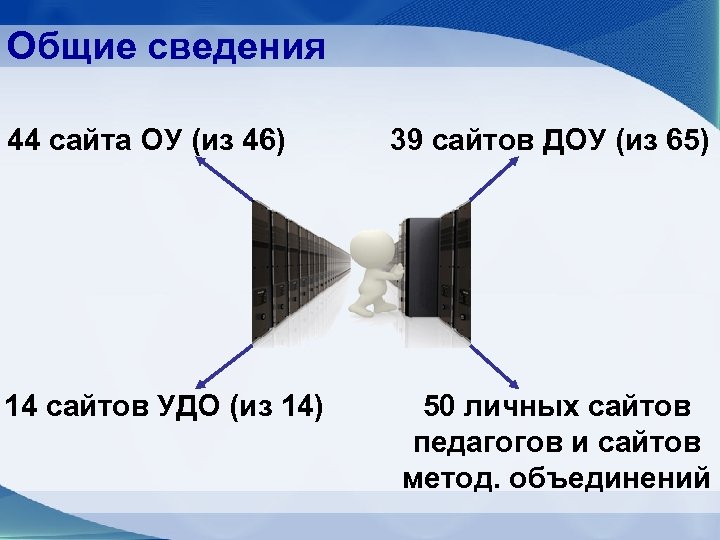 Общие сведения

44 сайта ОУ (из 46)

39 сайтов ДОУ (из 65)

14 сайтов УДО (из 14)

50 личных сайтов педагогов и сайтов метод. объединений